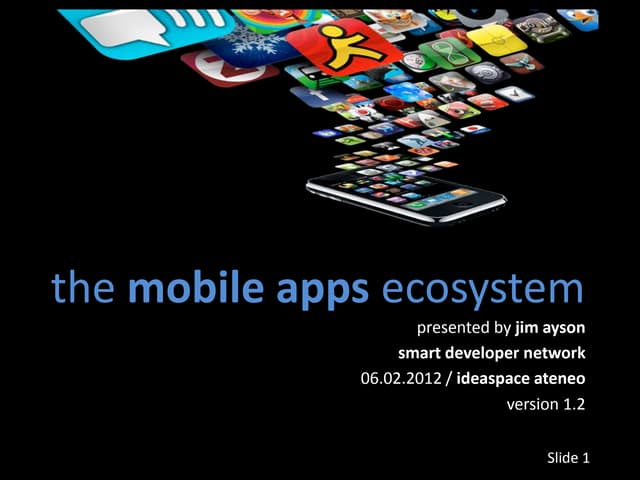 the mobile apps ecosystem

presented by jim ayson

smart developer network

06.02.2012 / ideaspace ateneo

version 1.2

Slide 1